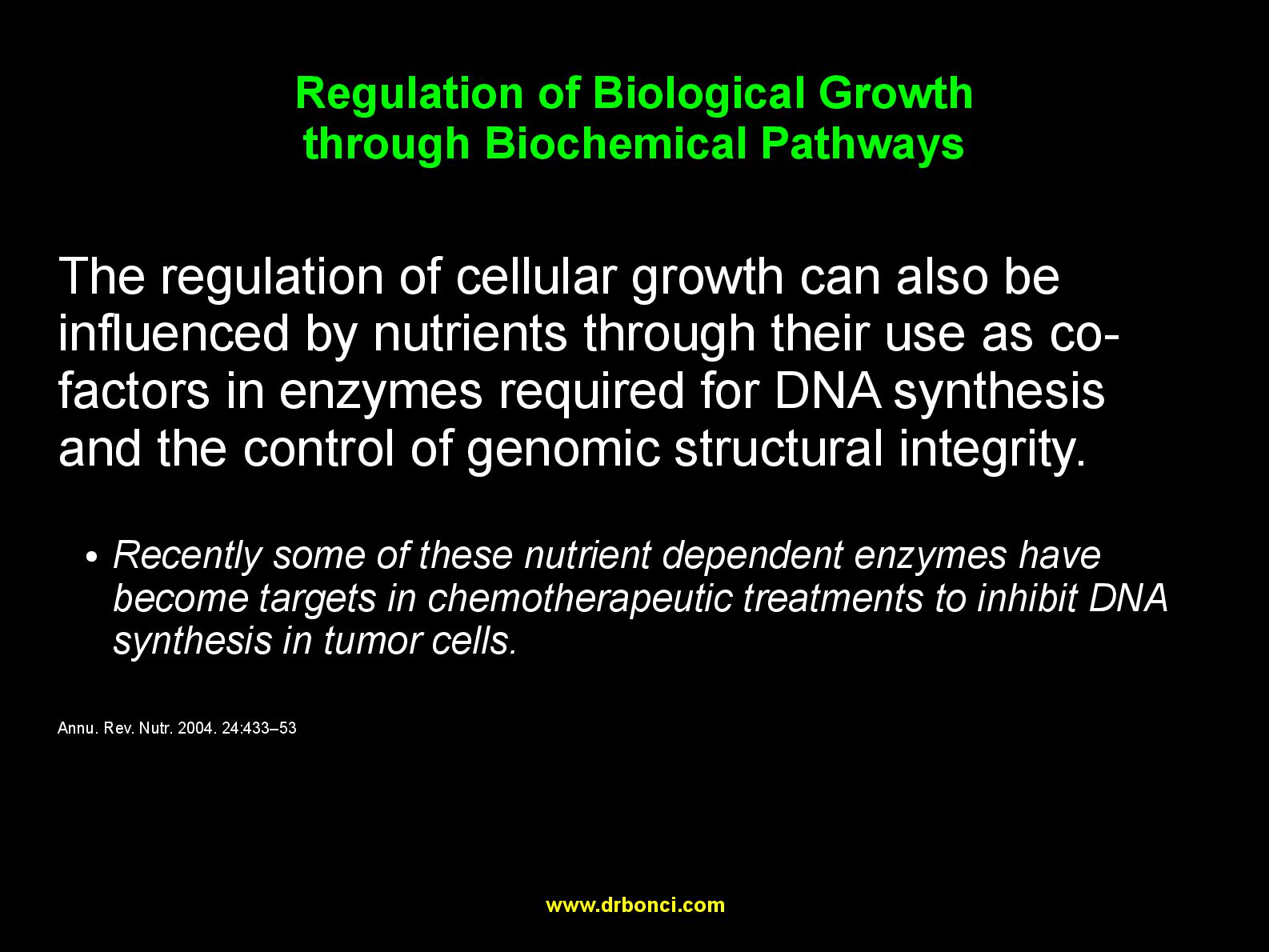 Regulation of Biological Growth through Biochemical Pathways

The regulation of cellular growth can also be influenced by nutrients through their use as co-factors in enzymes required for DNA synthesis and the control of genomic structural integrity.

• Recently some of these nutrient dependent enzymes have become targets in chemotherapeutic treatments to inhibit DNA synthesis in tumor cells.

Annu. Rev. Nutr. 2004. 24:433–53

www.drbonci.com